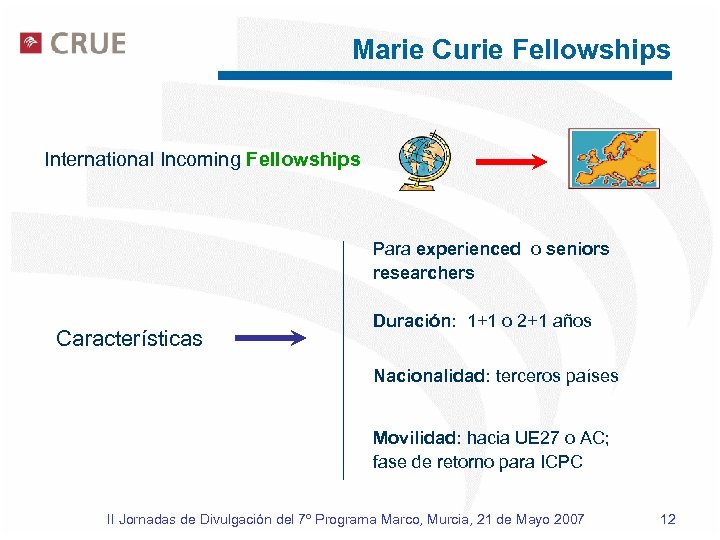 CRUE

Marie Curie Fellowships

International Incoming Fellowships

Características

Para experienced o seniors researchers

Duración: 1+1 o 2+1 años

Nacionalidad: terceros países

Movilidad: hacia UE27 o AC; fase de retorno para ICPC

II Jornadas de Divulgación del 7º Programa Marco, Murcia, 21 de Mayo 2007

12